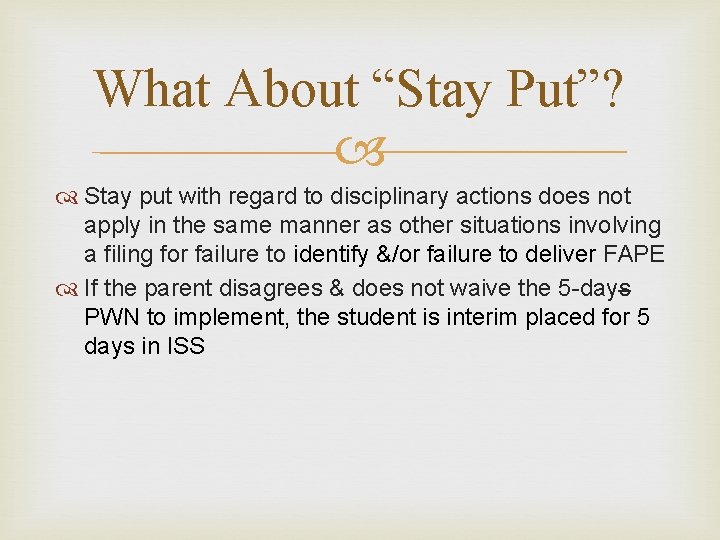 What About “Stay Put”?

Stay put with regard to disciplinary actions does not apply in the same manner as other situations involving a filing for failure to identify &/or failure to deliver FAPE

If the parent disagrees & does not waive the 5-days PWN to implement, the student is interim placed for 5 days in ISS